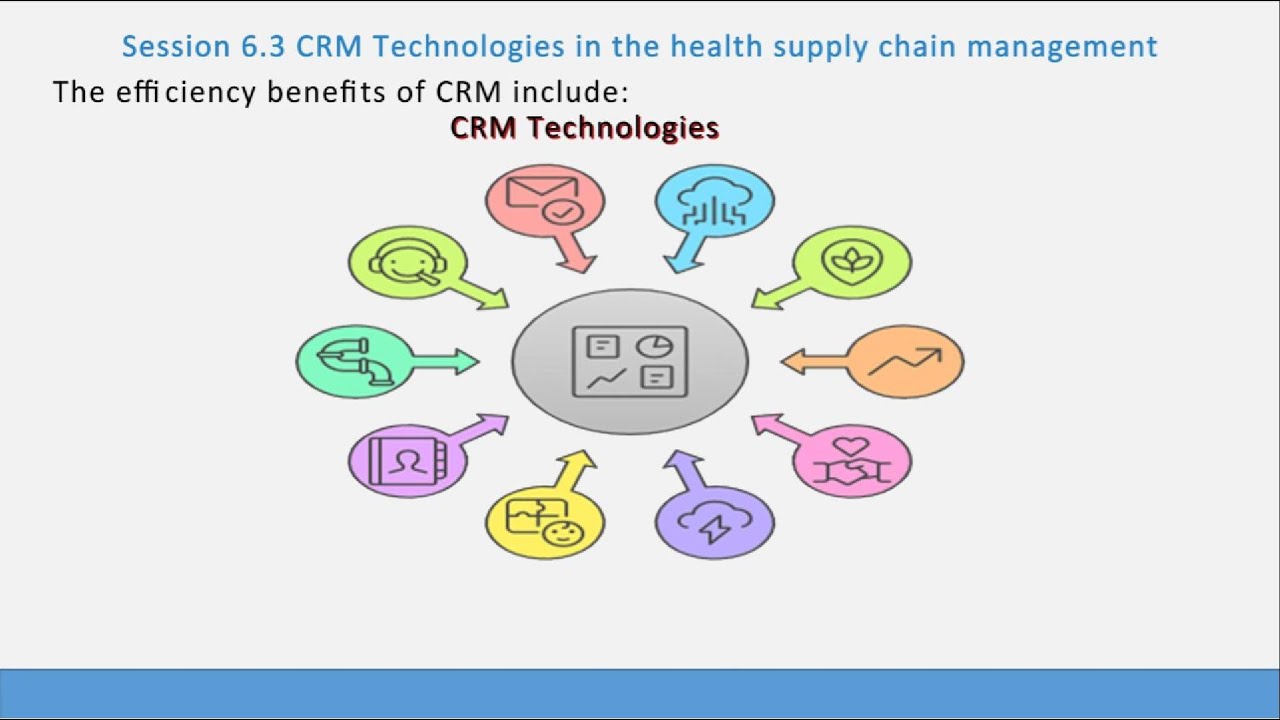 Session 6.3 CRM Technologies in the health supply chain management

The efficiency benefits of CRM include:

CRM Technologies